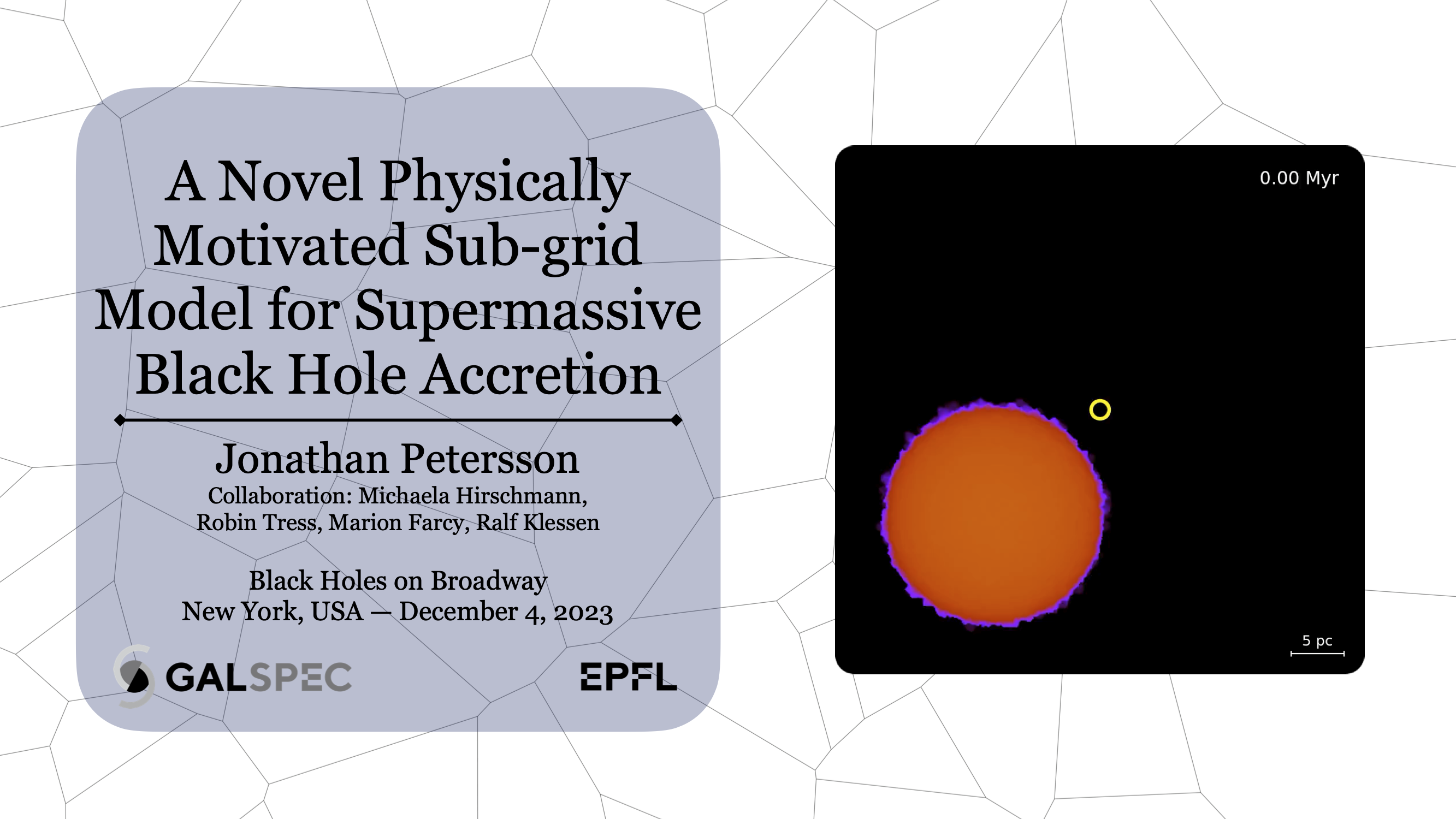 A Novel Physically Motivated Sub-grid Model for Supermassive Black Hole Accretion

Jonathan Petersson
Collaboration: Michaela Hirschmann, Robin Tress, Marion Farcy, Ralf Klessen

Black Holes on Broadway
New York, USA — December 4, 2023

GALSPEC

EPFL

0.00 Myr

5 pc